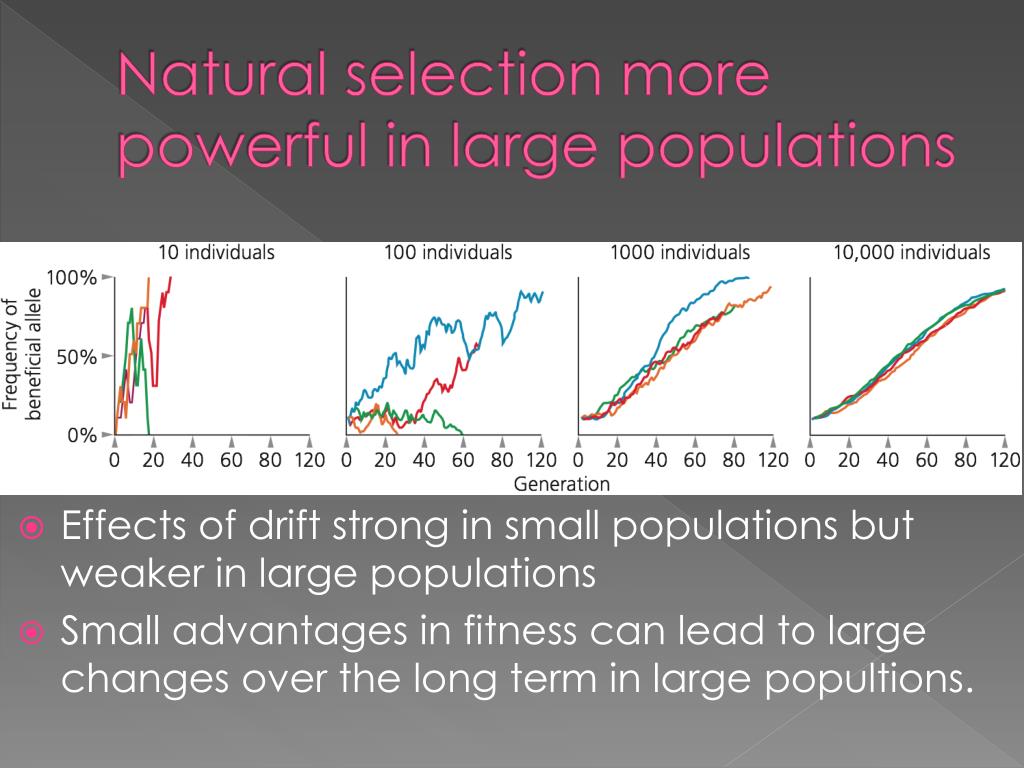 Natural selection more powerful in large populations

10 individuals
100 individuals
1000 individuals
10,000 individuals

Frequency of beneficial allele

100%
50%
0%

0 20 40 60 80 120
0 20 40 60 80 120
0 20 40 60 80 120
0 20 40 60 80 120

Generation

Effects of drift strong in small populations but weaker in large populations

Small advantages in fitness can lead to large changes over the long term in large popultions.